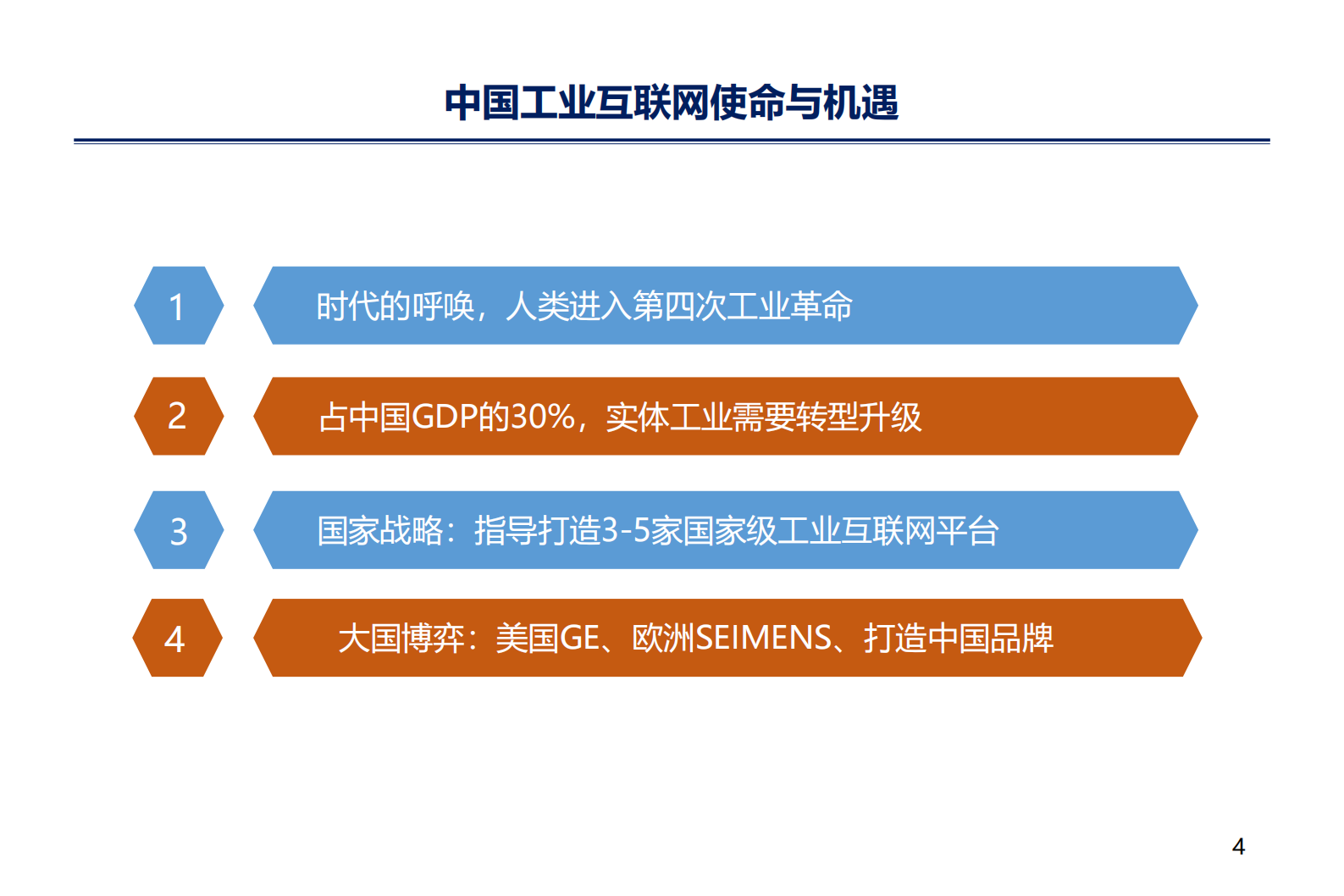 中国工业互联网使命与机遇

1 时代的呼唤，人类进入第四次工业革命

2 占中国GDP的30%，实体工业需要转型升级

3 国家战略：指导打造3-5家国家级工业互联网平台

4 大国博弈：美国GE、欧洲SEIMENS、打造中国品牌

4